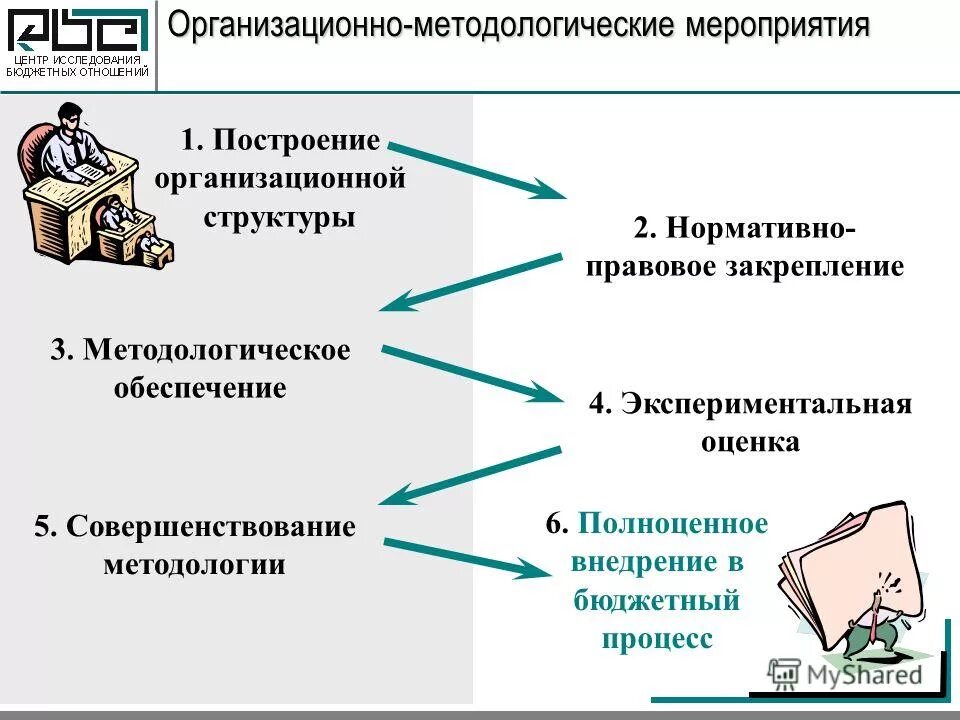 ЦЕНТР ИССЛЕДОВАНИЯ БЮДЖЕТНЫХ ОТНОШЕНИЙ

Организационно-методологические мероприятия

1. Построение организационной структуры

2. Нормативно-правовое закрепление

3. Методологическое обеспечение

4. Экспериментальная оценка

5. Совершенствование методологии

6. Полноценное внедрение в бюджетный процесс

MyShared